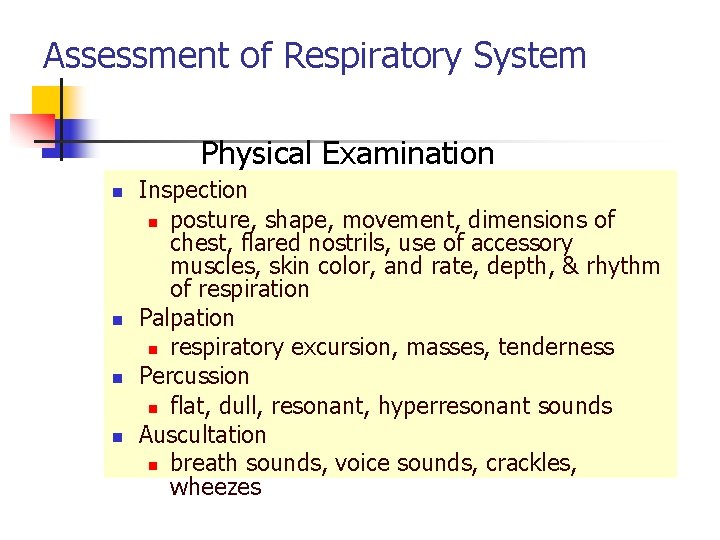 Assessment of Respiratory System

Physical Examination

- Inspection
  - posture, shape, movement, dimensions of chest, flared nostrils, use of accessory muscles, skin color, and rate, depth, & rhythm of respiration
- Palpation
  - respiratory excursion, masses, tenderness
- Percussion
  - flat, dull, resonant, hyperresonant sounds
- Auscultation
  - breath sounds, voice sounds, crackles, wheezes